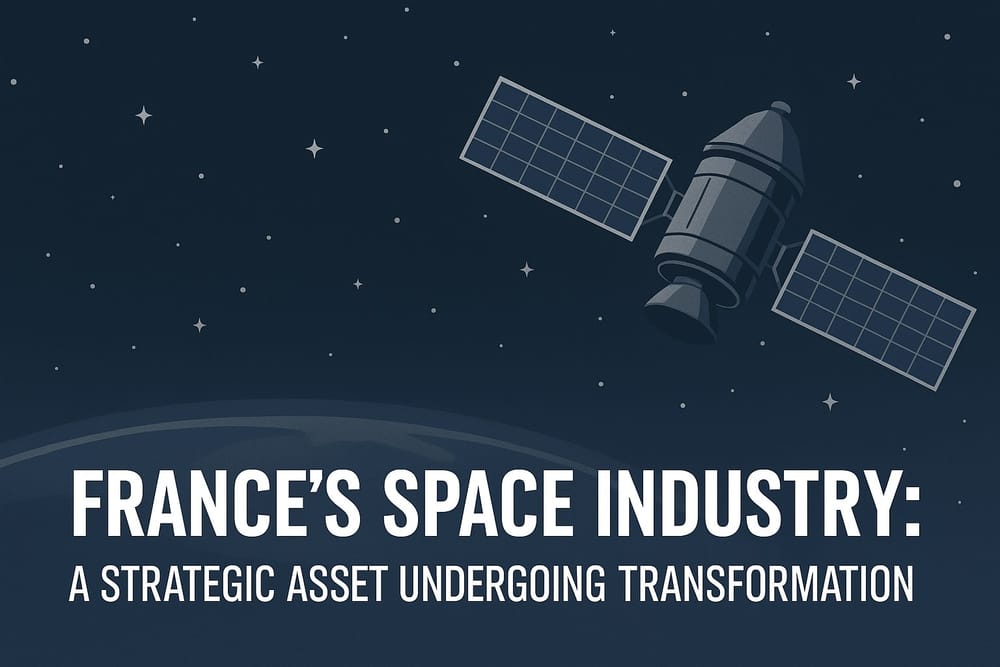 FRANCE'S SPACE INDUSTRY:
A STRATEGIC ASSET UNDERGOING TRANSFORMATION